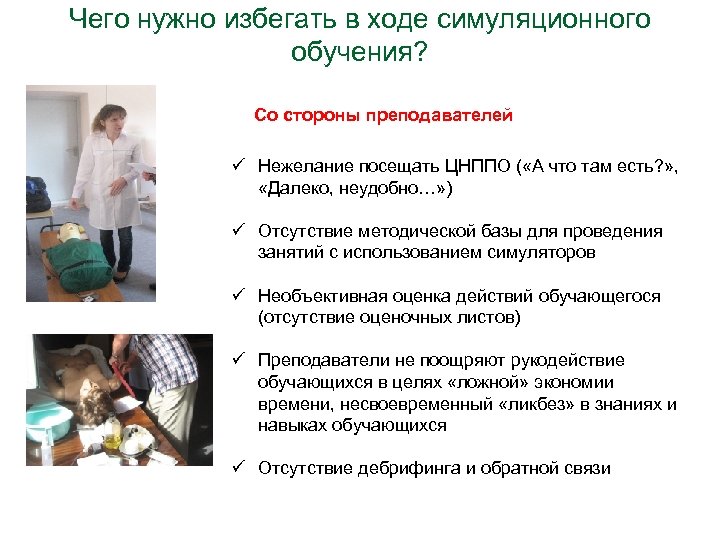 Чего нужно избегать в ходе симуляционного обучения?

Со стороны преподавателей

✓ Нежелание посещать ЦНППО («А что там есть?», «Далеко, неудобно…»)

✓ Отсутствие методической базы для проведения занятий с использованием симуляторов

✓ Необъективная оценка действий обучающегося (отсутствие оценочных листов)

✓ Преподаватели не поощряют рукодействие обучающихся в целях «ложной» экономии времени, несвоевременный «ликбез» в знаниях и навыках обучающихся

✓ Отсутствие дебрифинга и обратной связи